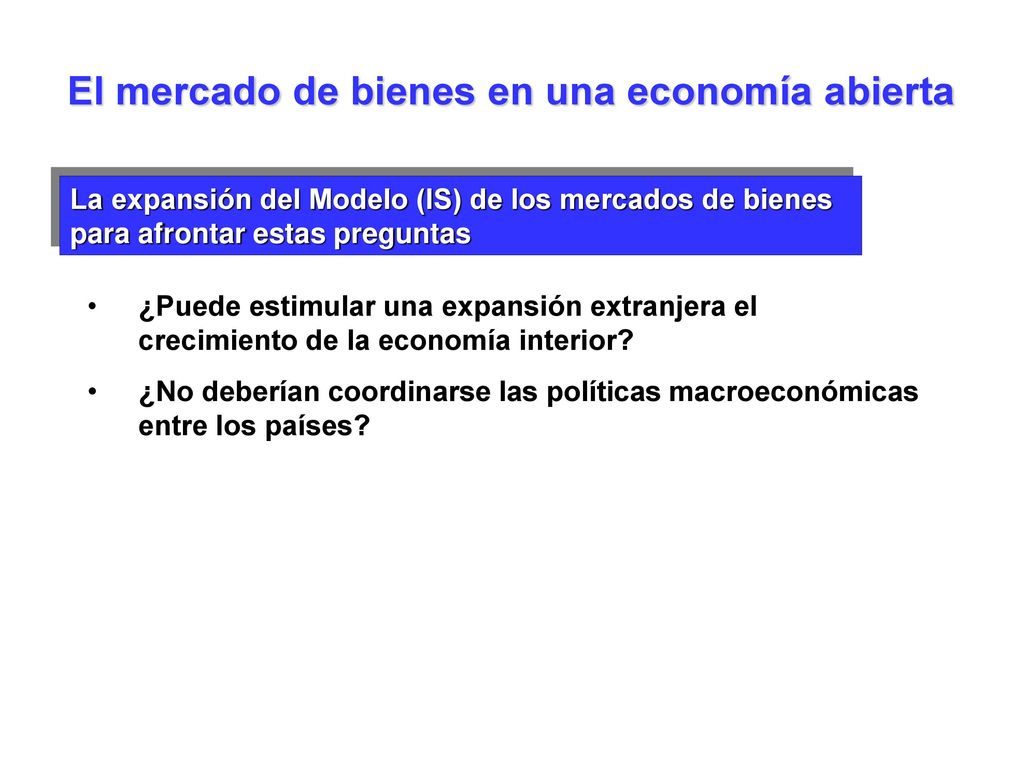 El mercado de bienes en una economía abierta

La expansión del Modelo (IS) de los mercados de bienes para afrontar estas preguntas

• ¿Puede estimular una expansión extranjera el crecimiento de la economía interior?

• ¿No deberían coordinarse las políticas macroeconómicas entre los países?